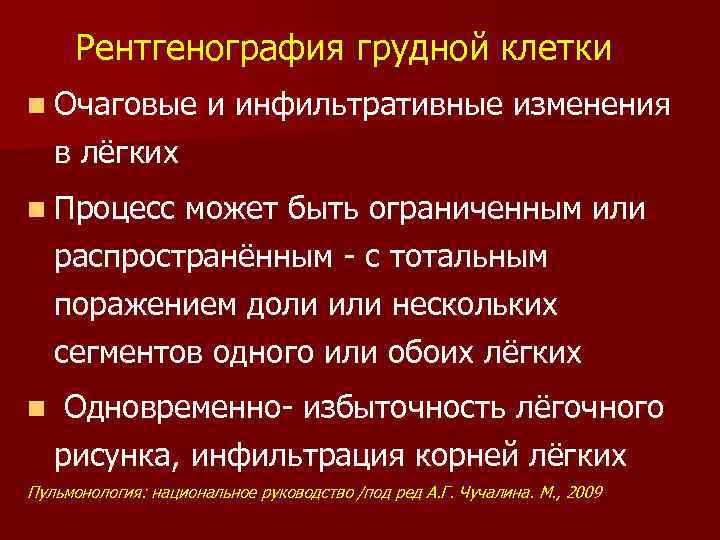 Рентгенография грудной клетки

Очаговые и инфильтративные изменения в лёгких

Процесс может быть ограниченным или распространённым - с тотальным поражением доли или нескольких сегментов одного или обоих лёгких

Одновременно- избыточность лёгочного рисунка, инфильтрация корней лёгких

Пульмонология: национальное руководство /под ред А.Г. Чучалина. М., 2009